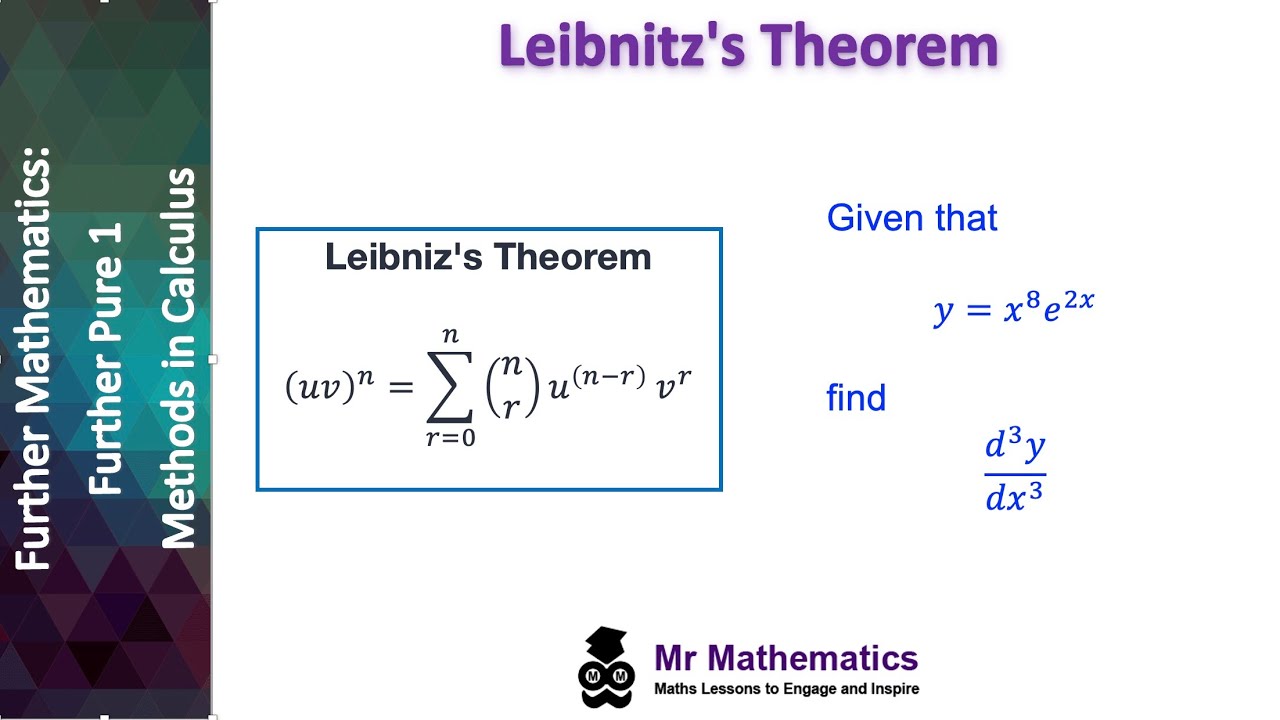 Further Mathematics:
Further Pure 1
Methods in Calculus

Leibnitz's Theorem

Leibniz's Theorem

$(uv)^n = \sum_{r=0}^{n} \binom{n}{r} u^{(n-r)} v^r$

Given that

$y = x^8 e^{2x}$

find

$\frac{d^3y}{dx^3}$

Mr Mathematics
Maths Lessons to Engage and Inspire